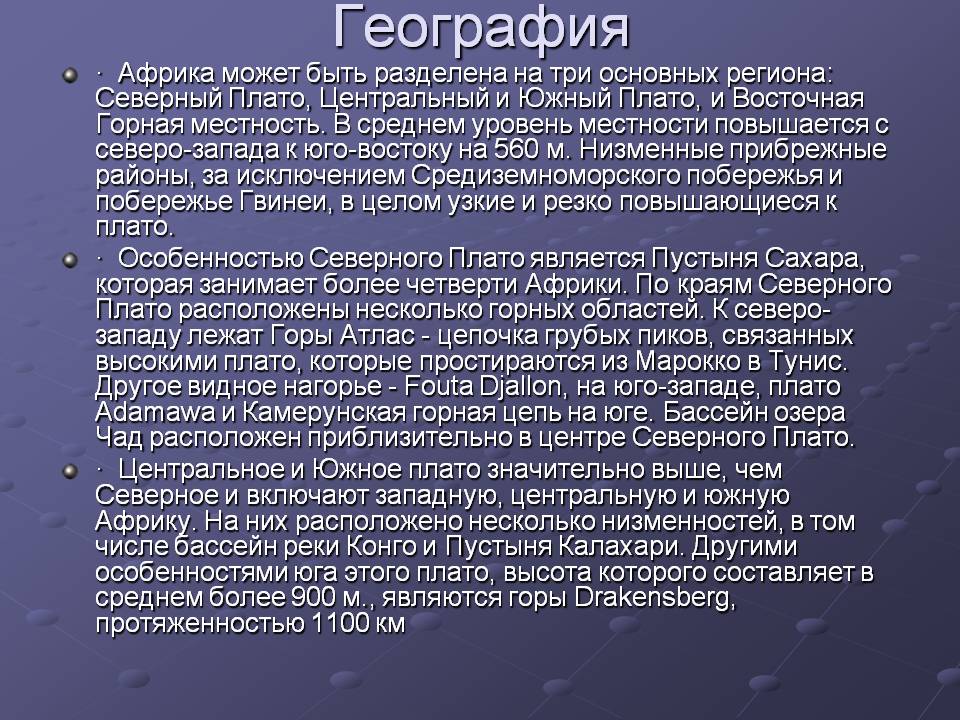 География

· Африка может быть разделена на три основных региона: Северный Плато, Центральный и Южный Плато, и Восточная Горная местность. В среднем уровень местности повышается с северо-запада к юго-востоку на 560 м. Низменные прибрежные районы, за исключением Средиземноморского побережья и побережье Гвинеи, в целом узкие и резко повышающиеся к плато.

· Особенностью Северного Плато является Пустыня Сахара, которая занимает более четверти Африки. По краям Северного Плато расположены несколько горных областей. К северо-западу лежат Горы Атлас - цепочка грубых пиков, связанных высокими плато, которые простираются из Марокко в Тунис. Другое видное нагорье - Fouta Djallon, на юго-западе, плато Adamawa и Камерунская горная цепь на юге. Бассейн озера Чад расположен приблизительно в центре Северного Плато.

· Центральное и Южное плато значительно выше, чем Северное и включают западную, центральную и южную Африку. На них расположено несколько низменностей, в том числе бассейн реки Конго и Пустыня Калахари. Другими особенностями юга этого плато, высота которого составляет в среднем более 900 м., являются горы Drakensberg, протяженностью 1100 км